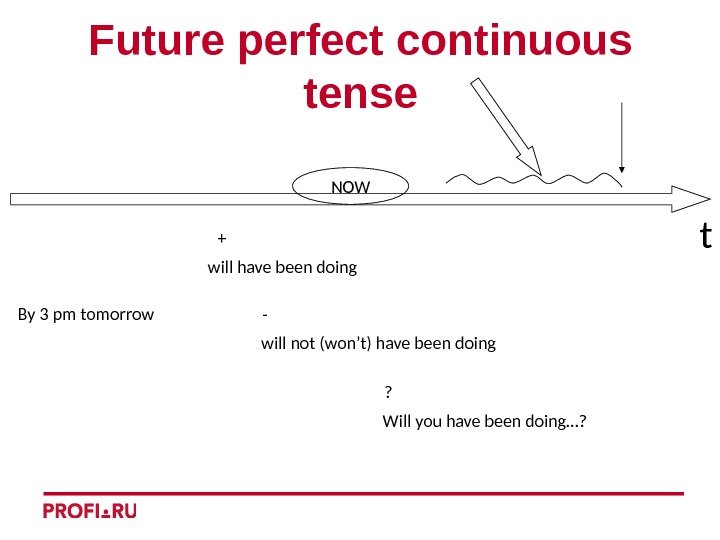 Future perfect continuous tense

NOW

t

+

will have been doing

By 3 pm tomorrow

-

will not (won't) have been doing

?

Will you have been doing…?

PROFI.RU